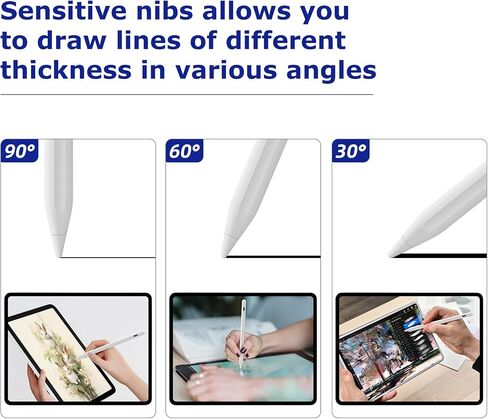 Sensitive nibs allows you to draw lines of different thickness in various angles

90°

60°

30°